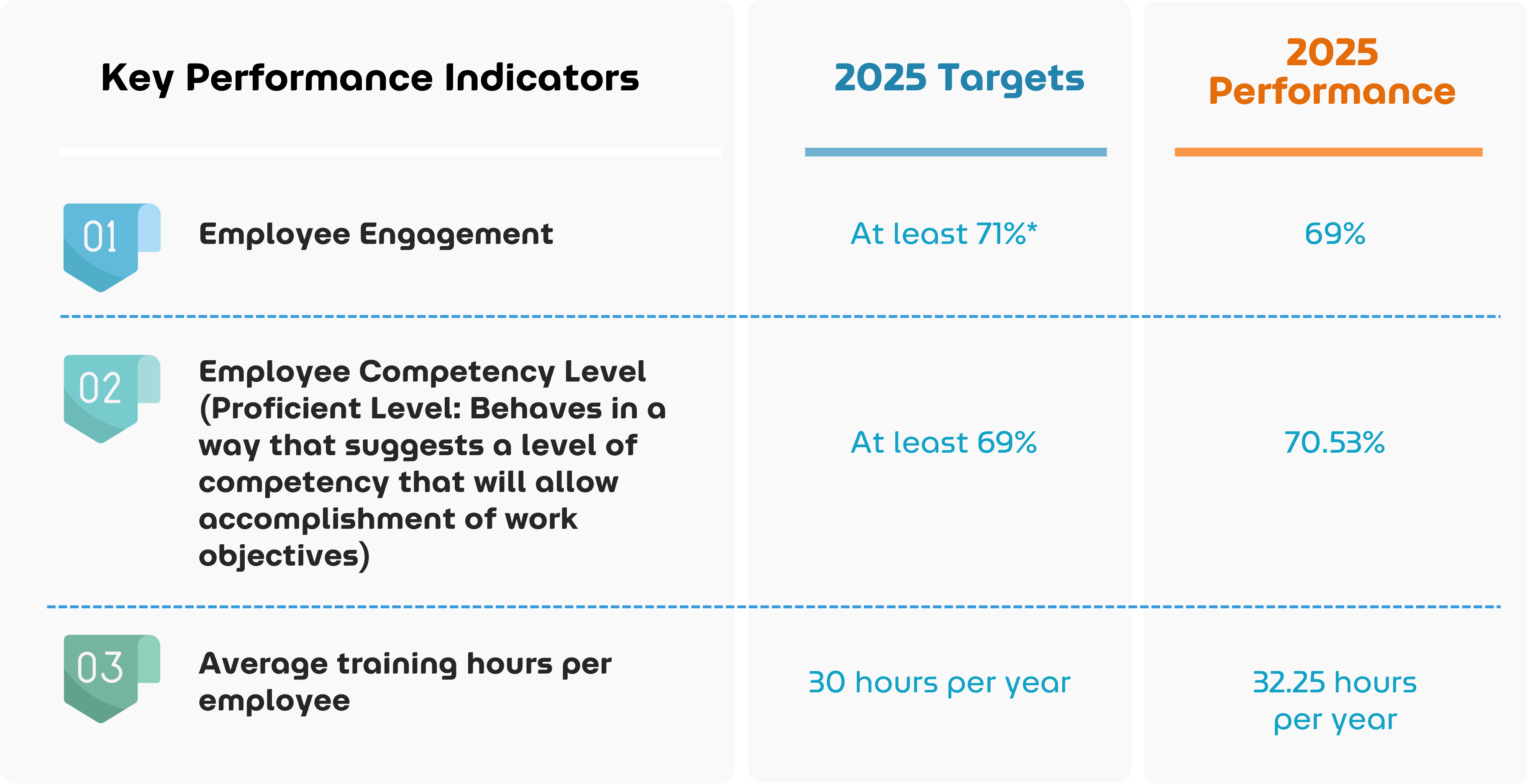 | Key Performance Indicators | 2025 Targets | 2025 Performance |
|---|---|---|
| 01 Employee Engagement | At least 71%* | 69% |
| 02 Employee Competency Level (Proficient Level: Behaves in a way that suggests a level of competency that will allow accomplishment of work objectives) | At least 69% | 70.53% |
| 03 Average training hours per employee | 30 hours per year | 32.25 hours per year |